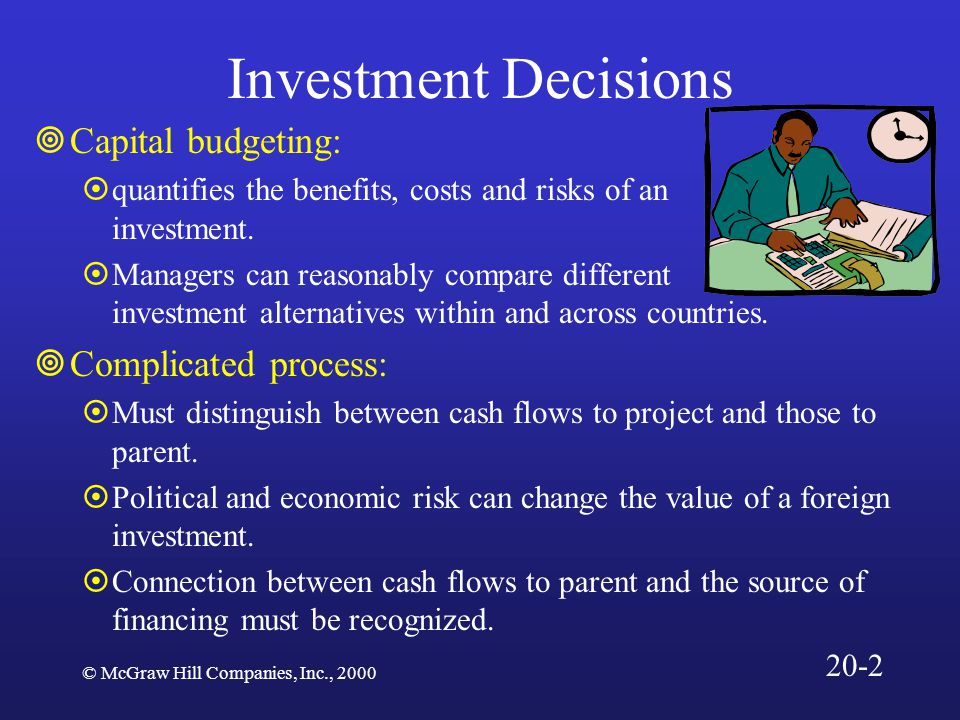 Investment Decisions

Capital budgeting:

quantifies the benefits, costs and risks of an investment.

Managers can reasonably compare different investment alternatives within and across countries.

Complicated process:

Must distinguish between cash flows to project and those to parent.

Political and economic risk can change the value of a foreign investment.

Connection between cash flows to parent and the source of financing must be recognized.

© McGraw Hill Companies, Inc., 2000

20-2